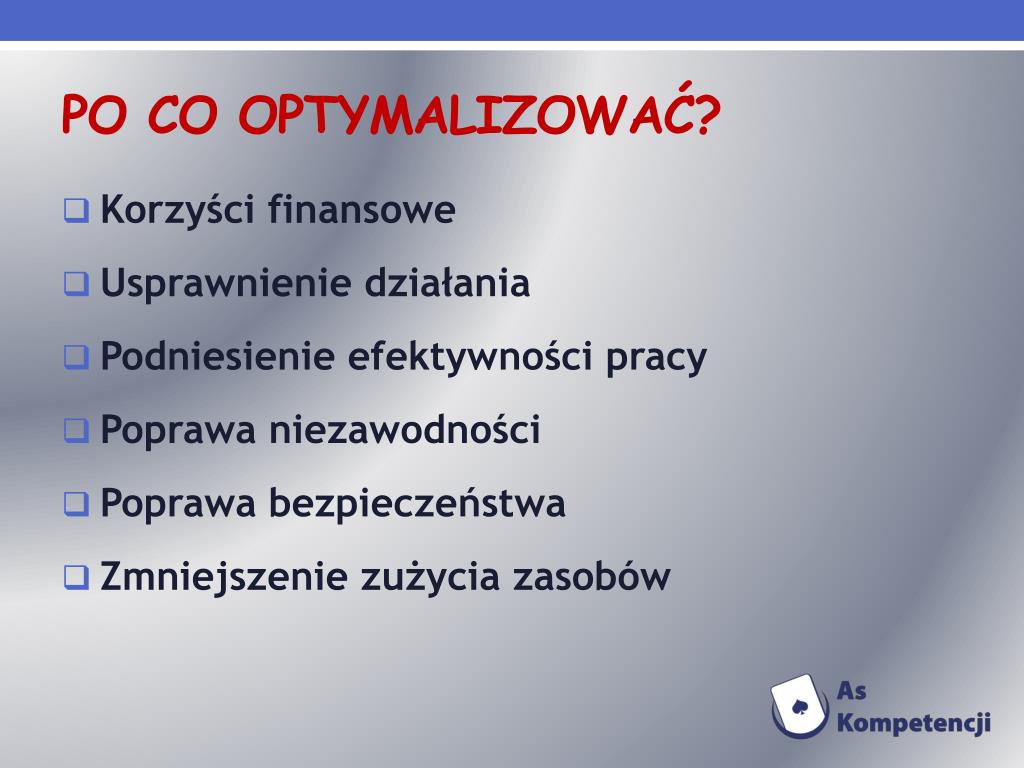 PO CO OPTYMALIZOWAĆ?

Korzyści finansowe

Usprawnienie działania

Podniesienie efektywności pracy

Poprawa niezawodności

Poprawa bezpieczeństwa

Zmniejszenie zużycia zasobów

As Kompetencji